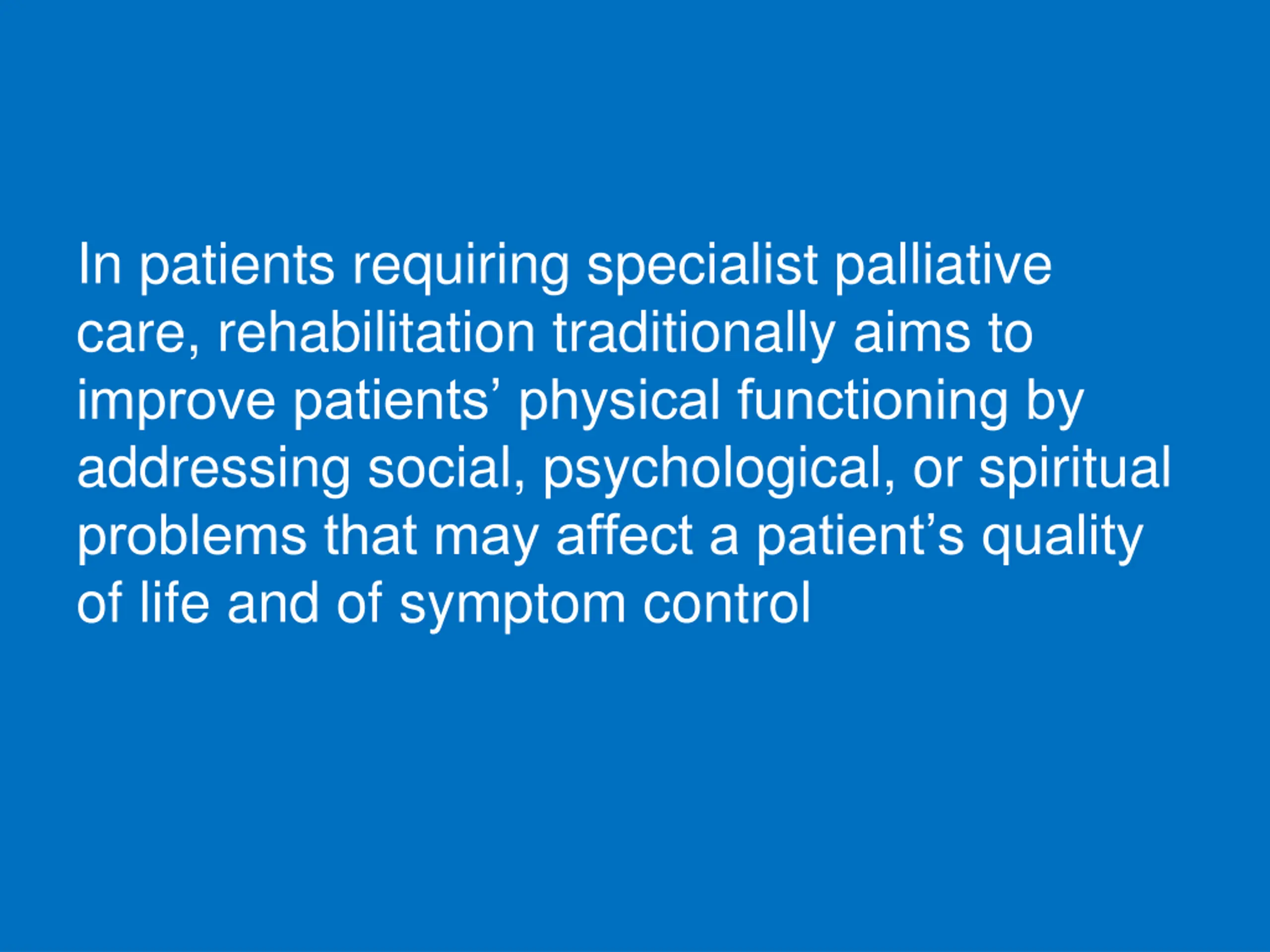 In patients requiring specialist palliative care, rehabilitation traditionally aims to improve patients’ physical functioning by addressing social, psychological, or spiritual problems that may affect a patient’s quality of life and of symptom control